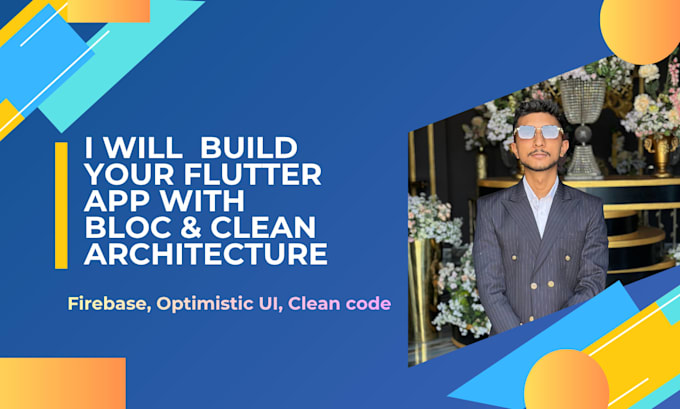 I WILL BUILD YOUR FLUTTER APP WITH BLOC & CLEAN ARCHITECTURE

Firebase, Optimistic UI, Clean code